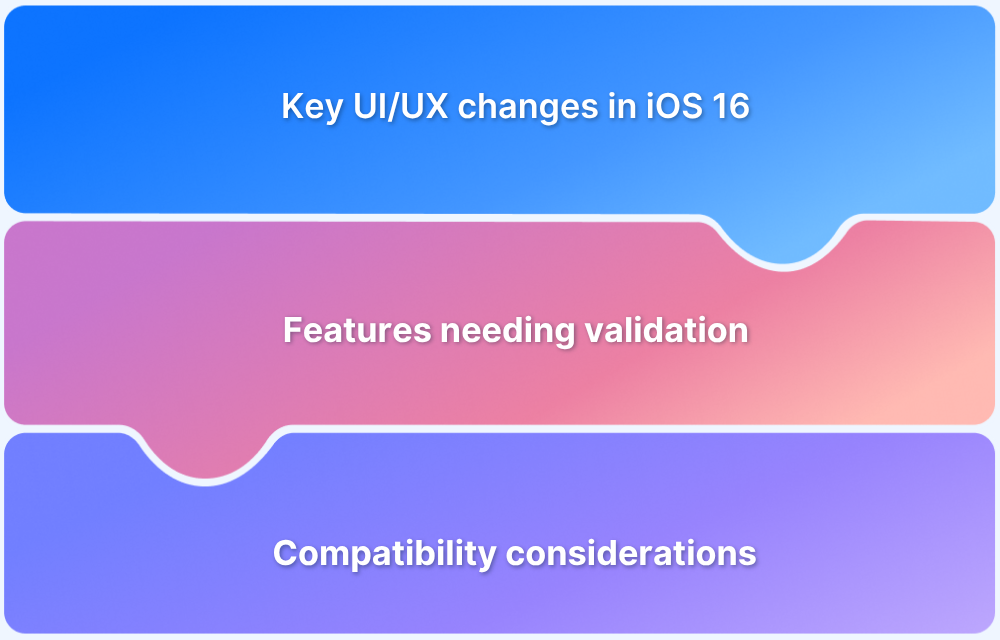 Key UI/UX changes in iOS 16

Features needing validation

Compatibility considerations